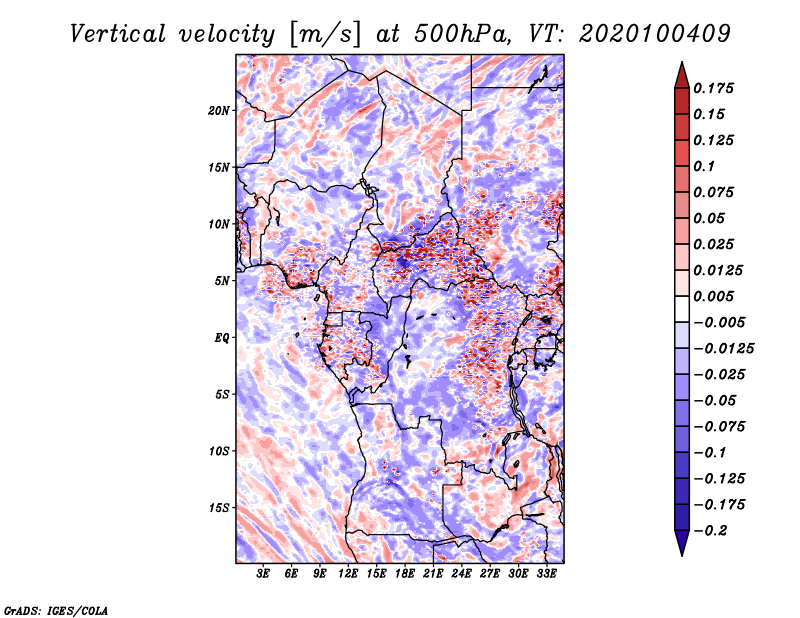 Vertical velocity [m/s] at 500hPa, VT: 2020100409

20N
15N
10N
5N
EQ
5S
10S
15S

3E 6E 9E 12E 15E 18E 21E 24E 27E 30E 33E

0.175
0.15
0.125
0.1
0.075
0.05
0.025
0.0125
0.005
−0.005
−0.0125
−0.025
−0.05
−0.075
−0.1
−0.125
−0.175
−0.2

GrADS: IGES/COLA